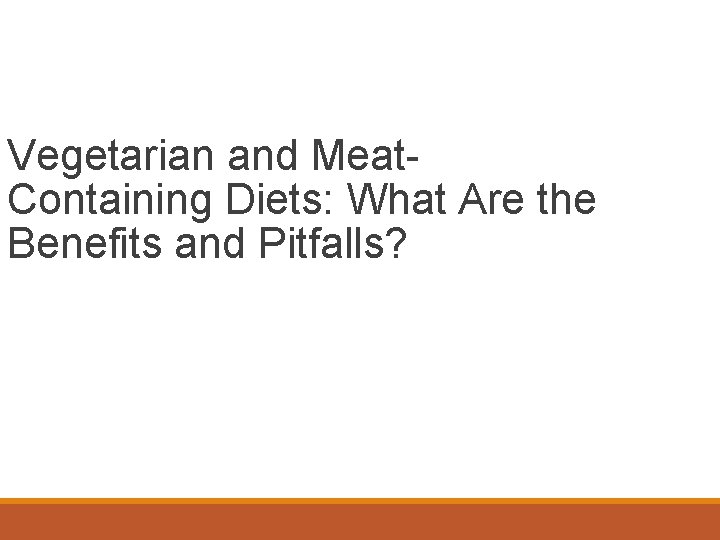 Vegetarian and Meat-Containing Diets: What Are the Benefits and Pitfalls?